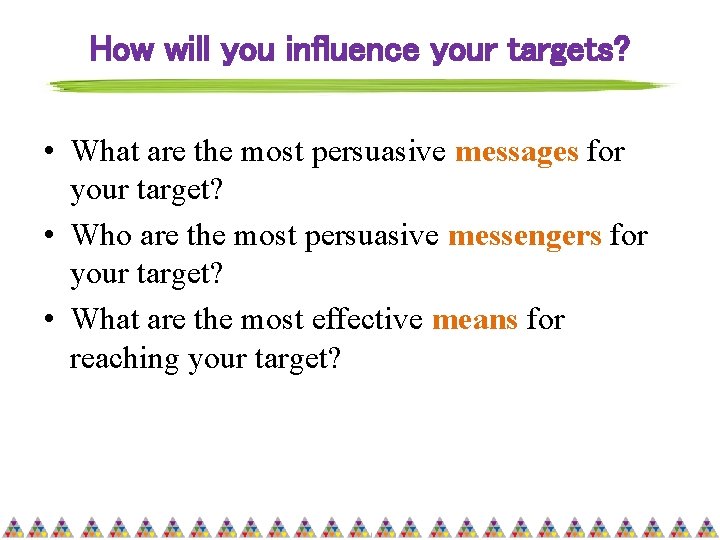 How will you influence your targets?

• What are the most persuasive messages for your target?

• Who are the most persuasive messengers for your target?

• What are the most effective means for reaching your target?